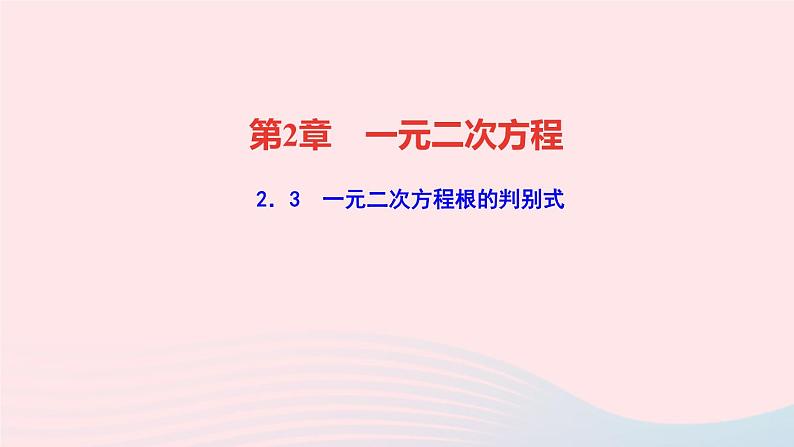 第2章　一元二次方程

2．3　一元二次方程根的判别式